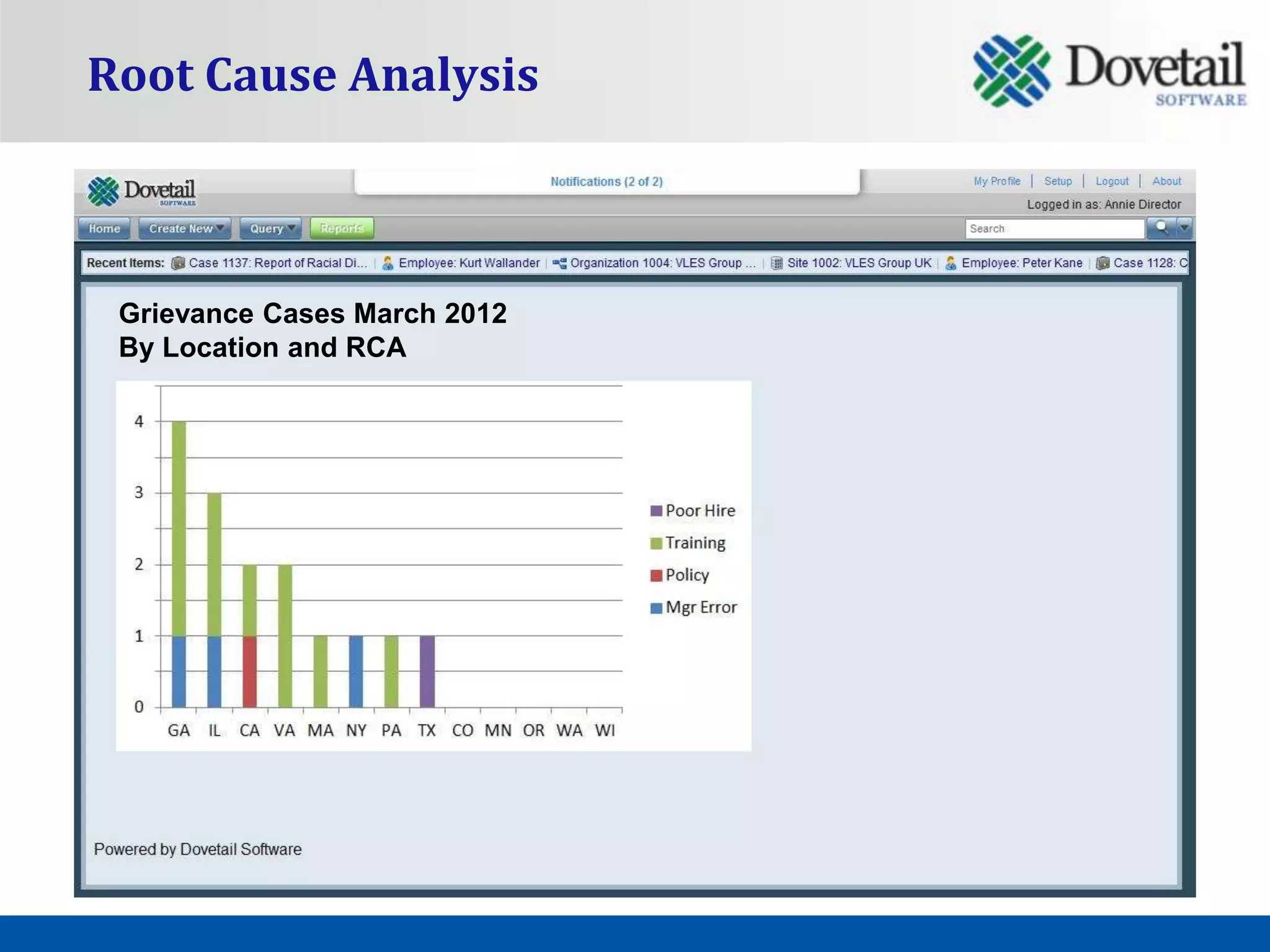 Root Cause Analysis

Dovetail SOFTWARE

Dovetail SOFTWARE

Notifications (2 of 2)

My Profile | Setup | Logout | About

Logged in as: Annie Director

Home Create New Query Reports

Search

Recent Items: Case 1137: Report of Racial Di... | Employee: Kurt Wallander | Organization 1004: VLES Group ... | Site 1002: VLES Group UK | Employee: Peter Kane | Case 1128: C

Grievance Cases March 2012
By Location and RCA

4
3
2
1
0

GA IL CA VA MA NY PA TX CO MN OR WA WI

Poor Hire
Training
Policy
Mgr Error

Powered by Dovetail Software